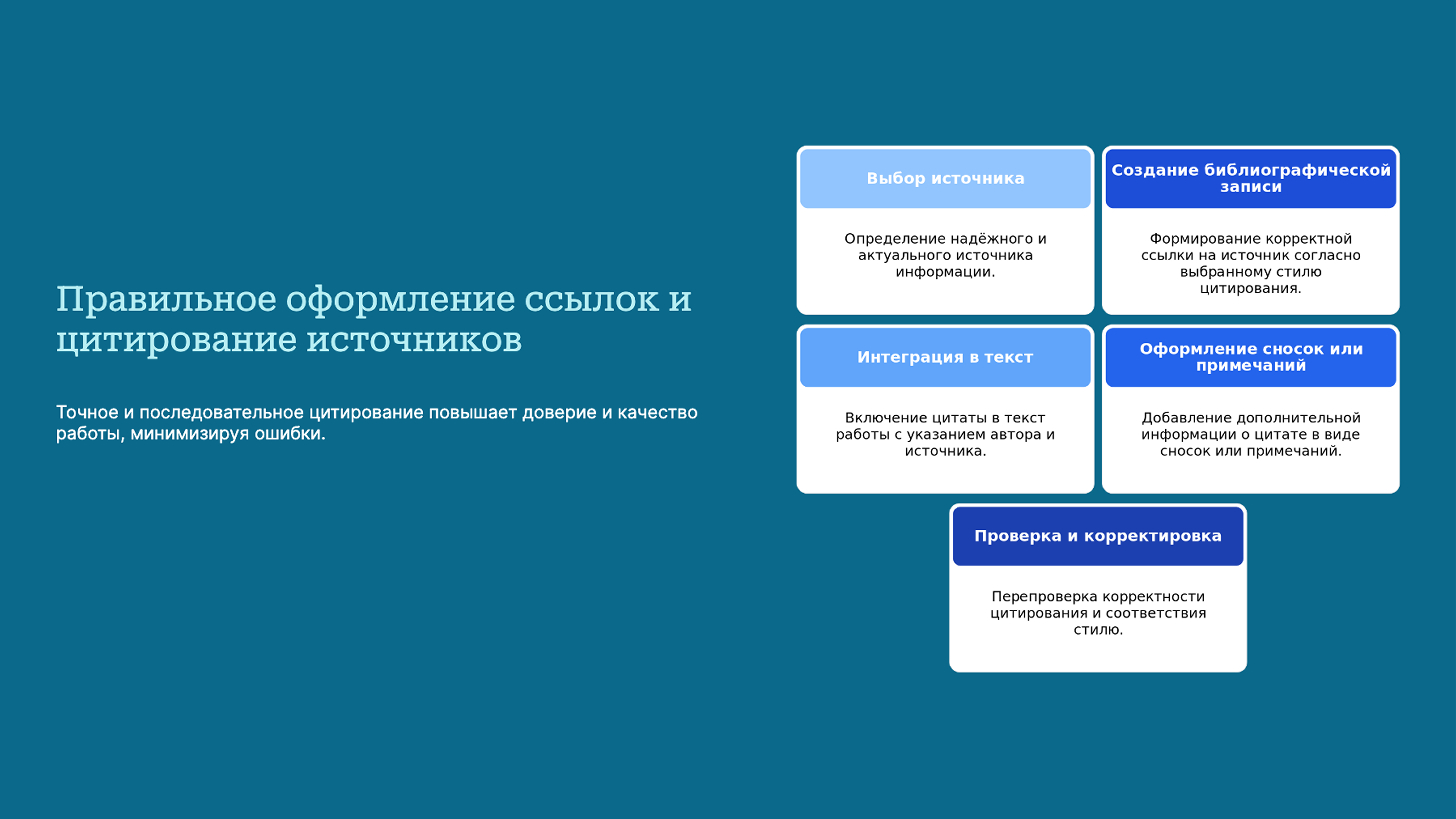 Правильное оформление ссылок и цитирование источников

Точное и последовательное цитирование повышает доверие и качество работы, минимизируя ошибки.

Выбор источника

Определение надёжного и актуального источника информации.

Создание библиографической записи

Формирование корректной ссылки на источник согласно выбранному стилю цитирования.

Интеграция в текст

Включение цитаты в текст работы с указанием автора и источника.

Оформление сносок или примечаний

Добавление дополнительной информации о цитате в виде сносок или примечаний.

Проверка и корректировка

Перепроверка корректности цитирования и соответствия стилю.